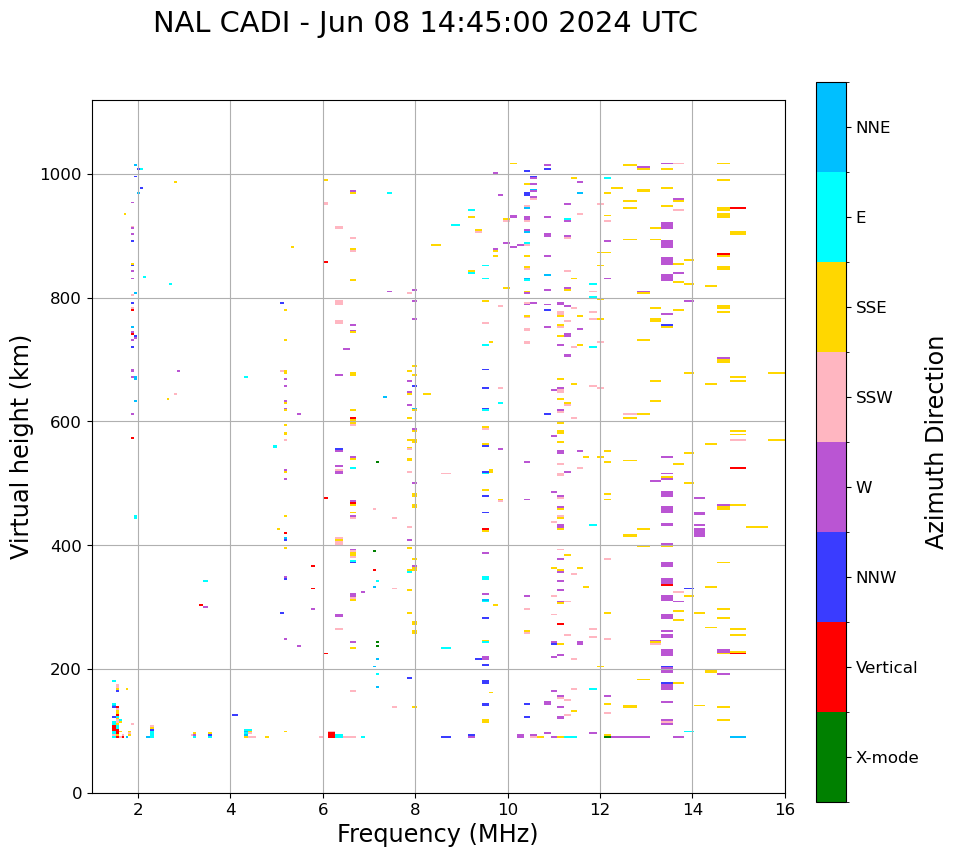 NAL CADI - Jun 08 14:45:00 2024 UTC

Virtual height (km)

1000
800
600
400
200
0

2
4
6
8
10
12
14
16

Frequency (MHz)

NNE
E
SSE
SSW
W
NNW
Vertical
X-mode

Azimuth Direction